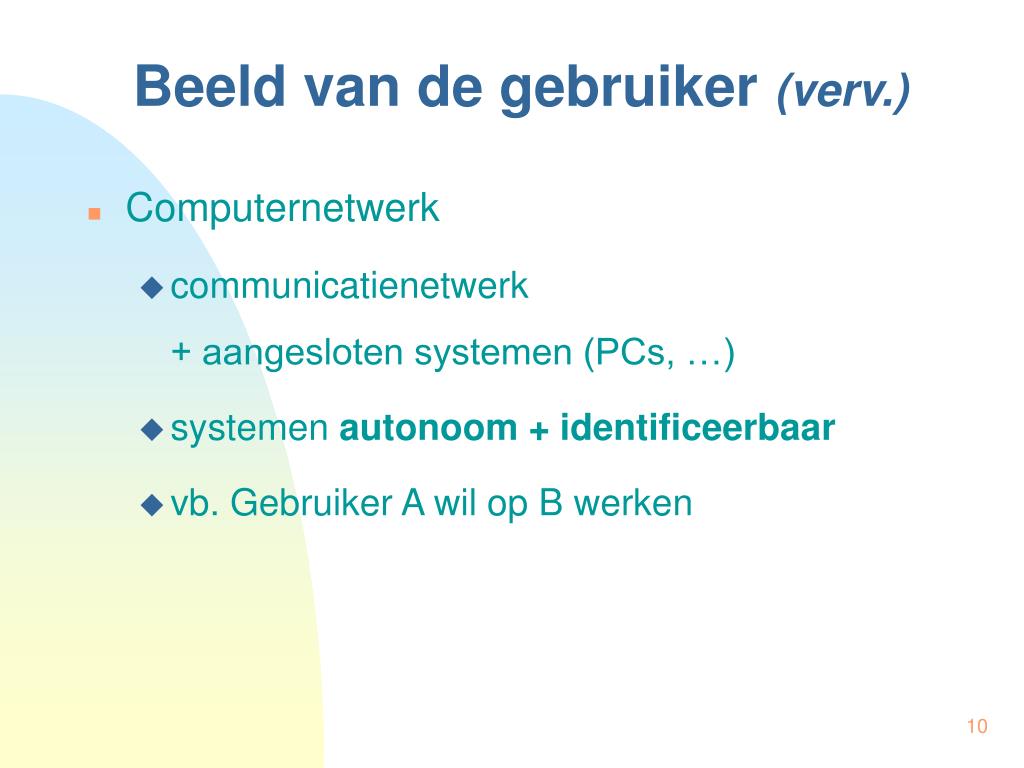 Beeld van de gebruiker (verv.)

Computernetwerk

communicatienetwerk
+ aangesloten systemen (PCs, …)

systemen autonoom + identificeerbaar

vb. Gebruiker A wil op B werken

10